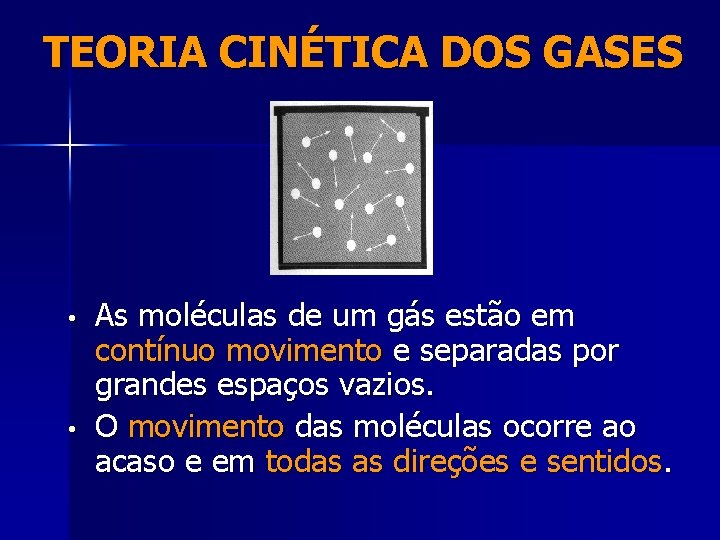 TEORIA CINÉTICA DOS GASES

• As moléculas de um gás estão em contínuo movimento e separadas por grandes espaços vazios.

• O movimento das moléculas ocorre ao acaso e em todas as direções e sentidos.